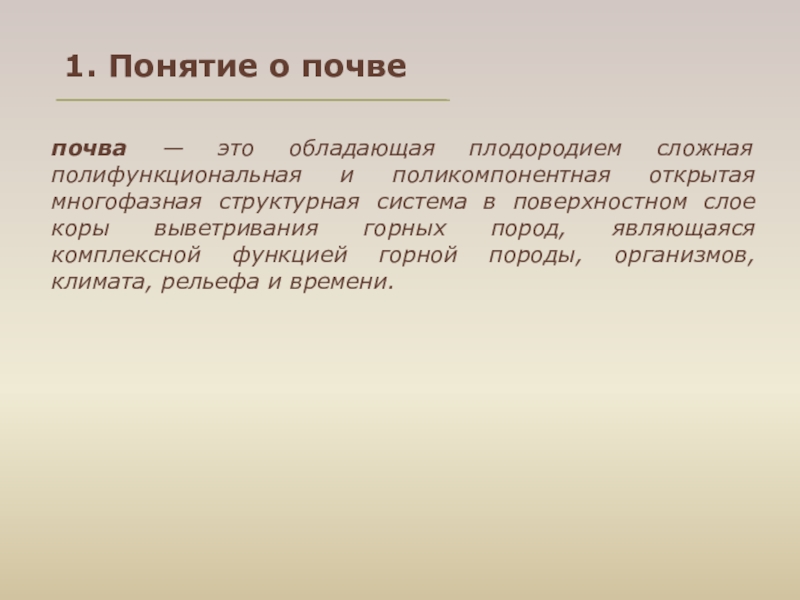 1. Понятие о почве

почва — это обладающая плодородием сложная полифункциональная и поликомпонентная открытая многофазная структурная система в поверхностном слое коры выветривания горных пород, являющаяся комплексной функцией горной породы, организмов, климата, рельефа и времени.